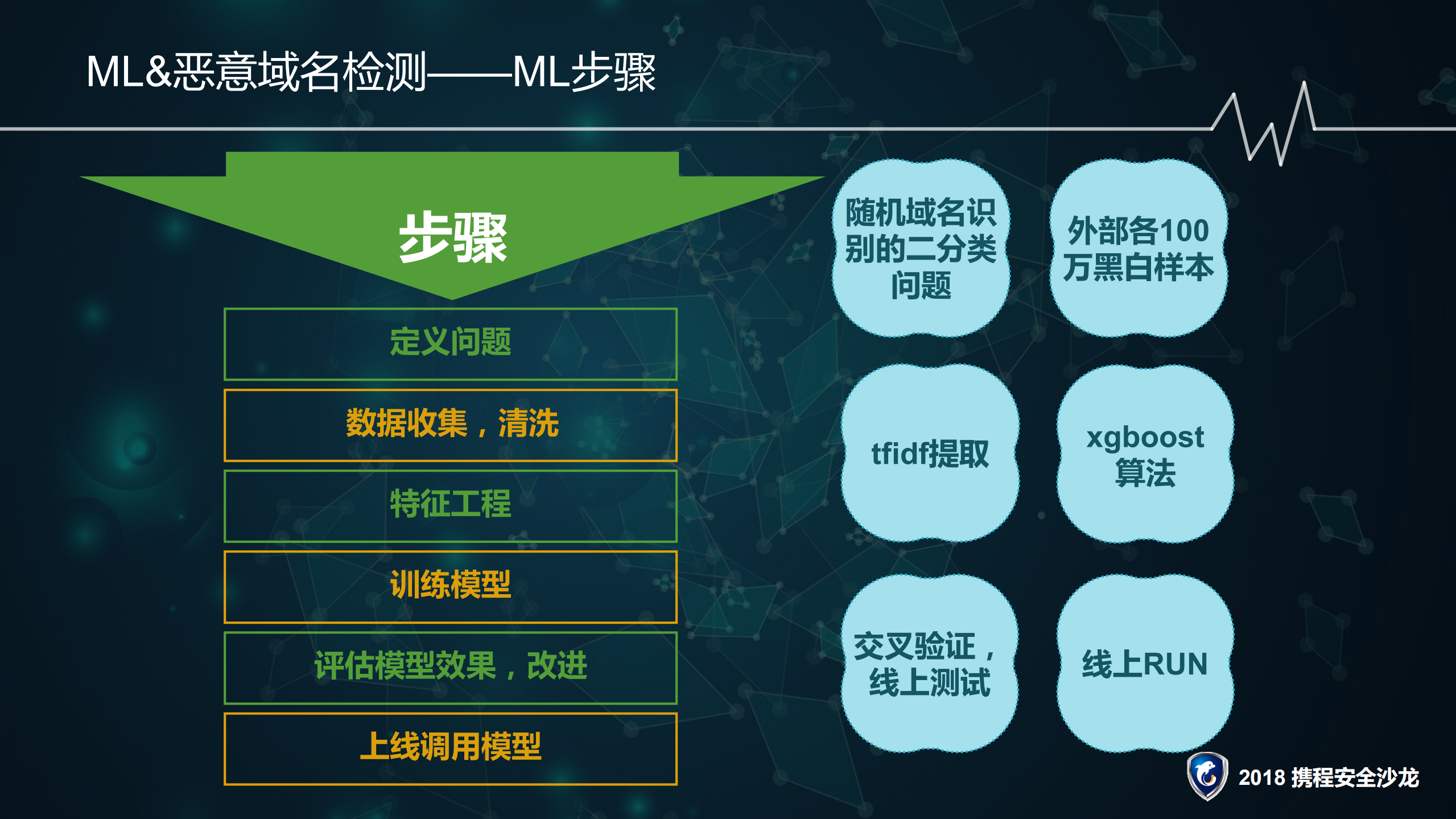 ML&恶意域名检测——ML步骤

步骤

定义问题

数据收集，清洗

特征工程

训练模型

评估模型效果，改进

上线调用模型

随机域名识别的二分类问题

外部各100万黑白样本

tfidf提取

xgboost算法

交叉验证，线上测试

线上RUN

2018 携程安全沙龙